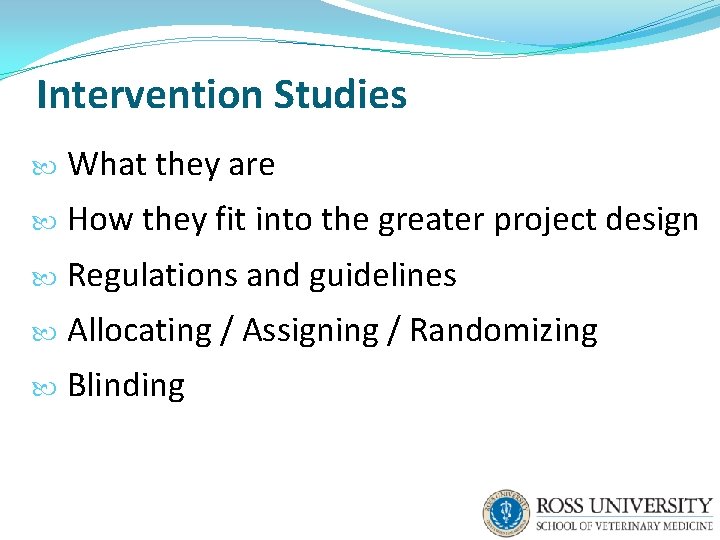 Intervention Studies

What they are

How they fit into the greater project design

Regulations and guidelines

Allocating / Assigning / Randomizing

Blinding

ROSS UNIVERSITY
SCHOOL OF VETERINARY MEDICINE